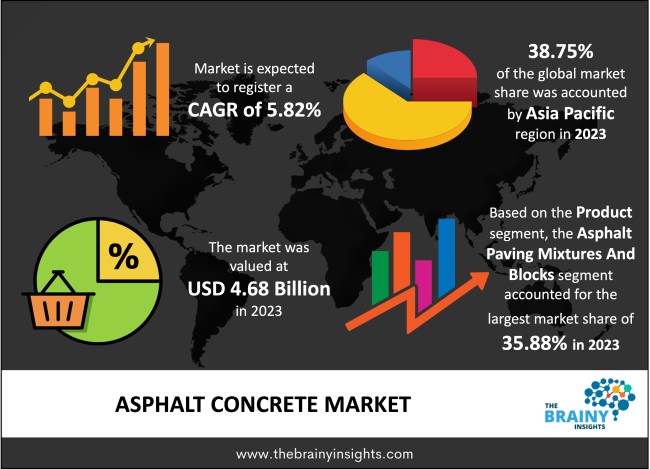 Market is expected to register a CAGR of 5.82%

38.75% of the global market share was accounted by Asia Pacific region in 2023

%

The market was valued at USD 4.68 Billion in 2023

Based on the Product segment, the Asphalt Paving Mixtures And Blocks segment accounted for the largest market share of 35.88% in 2023

ASPHALT CONCRETE MARKET

THE BRAINY INSIGHTS

www.thebrainyinsights.com